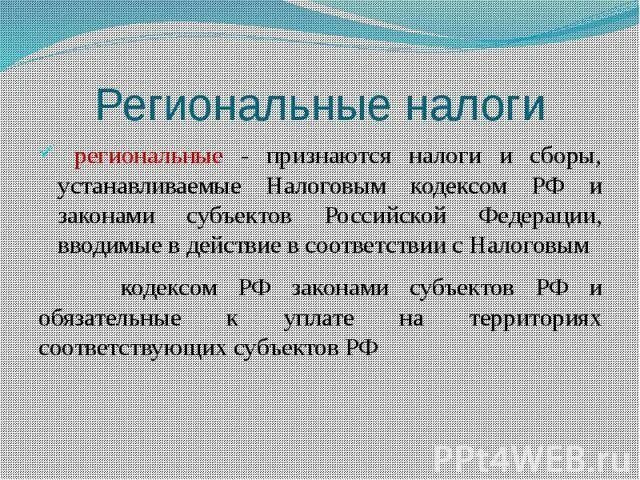 Региональные налоги

региональные - признаются налоги и сборы, устанавливаемые Налоговым кодексом РФ и законами субъектов Российской Федерации, вводимые в действие в соответствии с Налоговым

кодексом РФ законами субъектов РФ и обязательные к уплате на территориях соответствующих субъектов РФ

PPt4WEB.ru